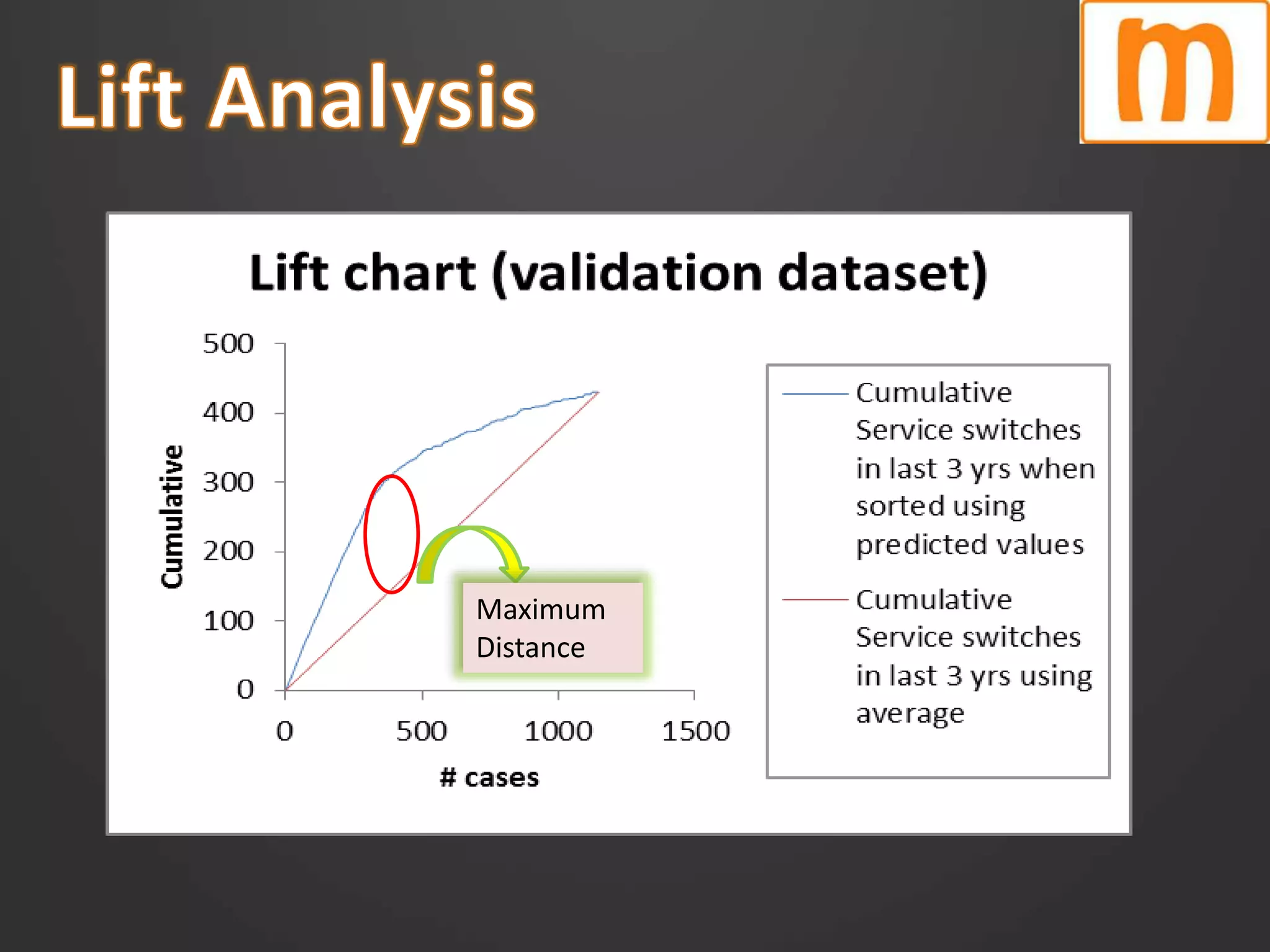 Lift Analysis

m

Lift chart (validation dataset)

Cumulative

500
400
300
200
100
0

0
500
1000
1500

# cases

Maximum Distance

Cumulative Service switches in last 3 yrs when sorted using predicted values

Cumulative Service switches in last 3 yrs using average